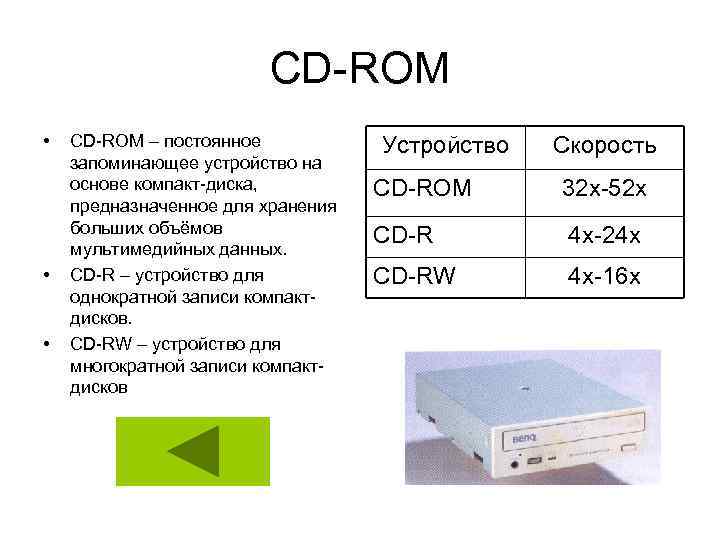 CD-ROM

• CD-ROM – постоянное запоминающее устройство на основе компакт-диска, предназначенное для хранения больших объёмов мультимедийных данных.
• CD-R – устройство для однократной записи компакт-дисков.
• CD-RW – устройство для многократной записи компакт-дисков

| Устройство | Скорость |
|---|---|
| CD-ROM | 32x-52x |
| CD-R | 4x-24x |
| CD-RW | 4x-16x |

BenQ